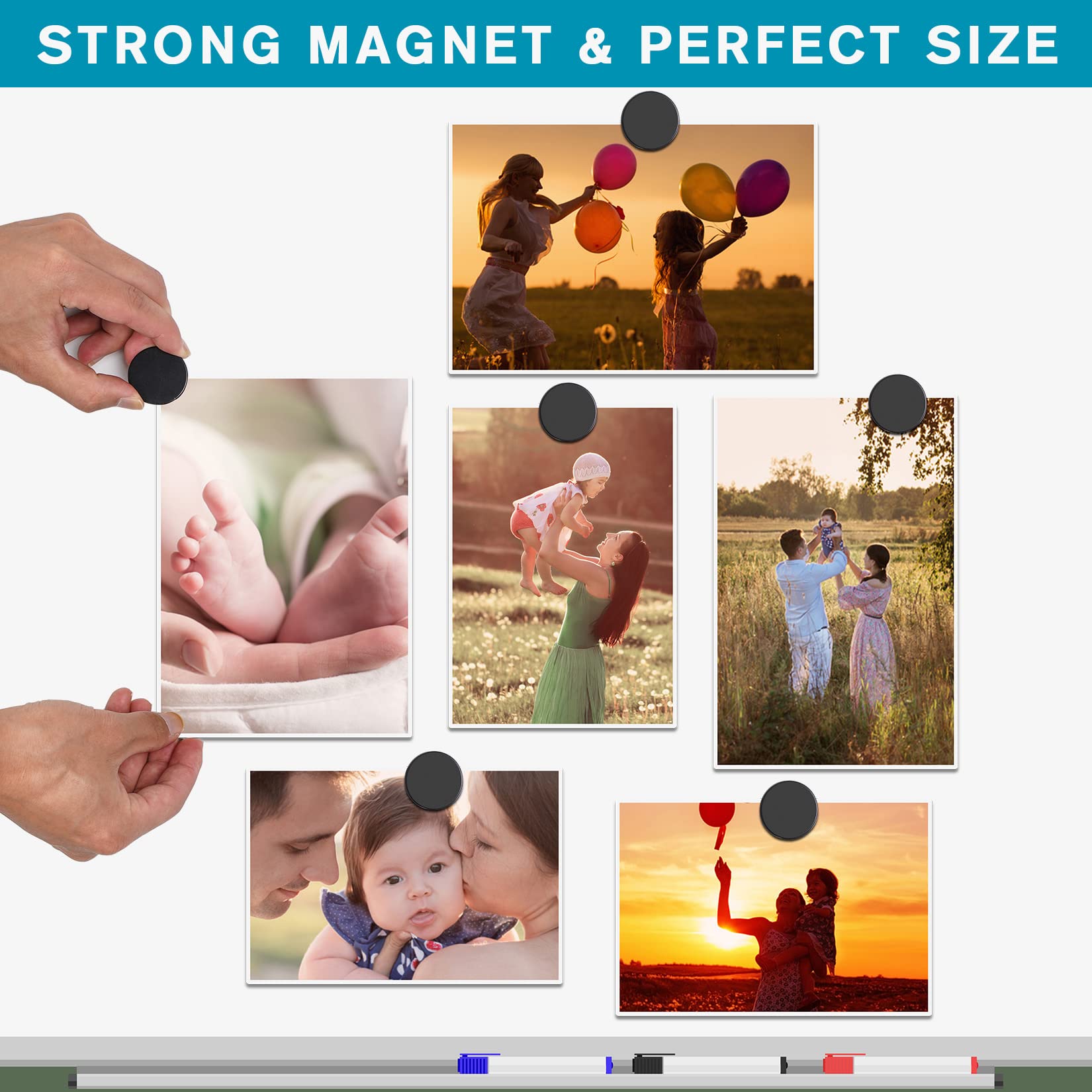 STRONG MAGNET & PERFECT SIZE